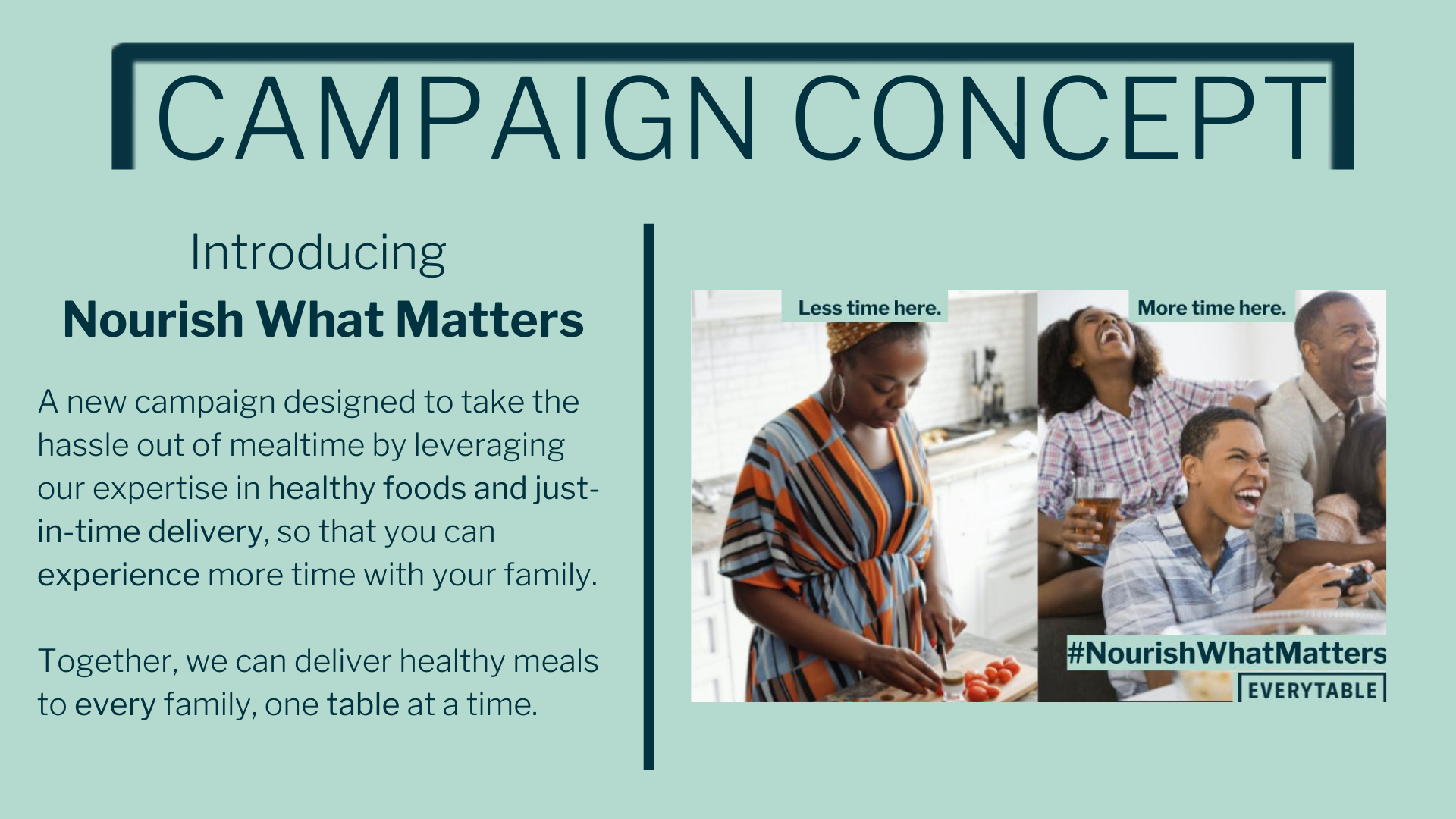 CAMPAIGN CONCEPT

Introducing
Nourish What Matters

A new campaign designed to take the hassle out of mealtime by leveraging our expertise in healthy foods and just-in-time delivery, so that you can experience more time with your family.

Together, we can deliver healthy meals to every family, one table at a time.

Less time here.

More time here.

#NourishWhatMatters

EVERYTABLE